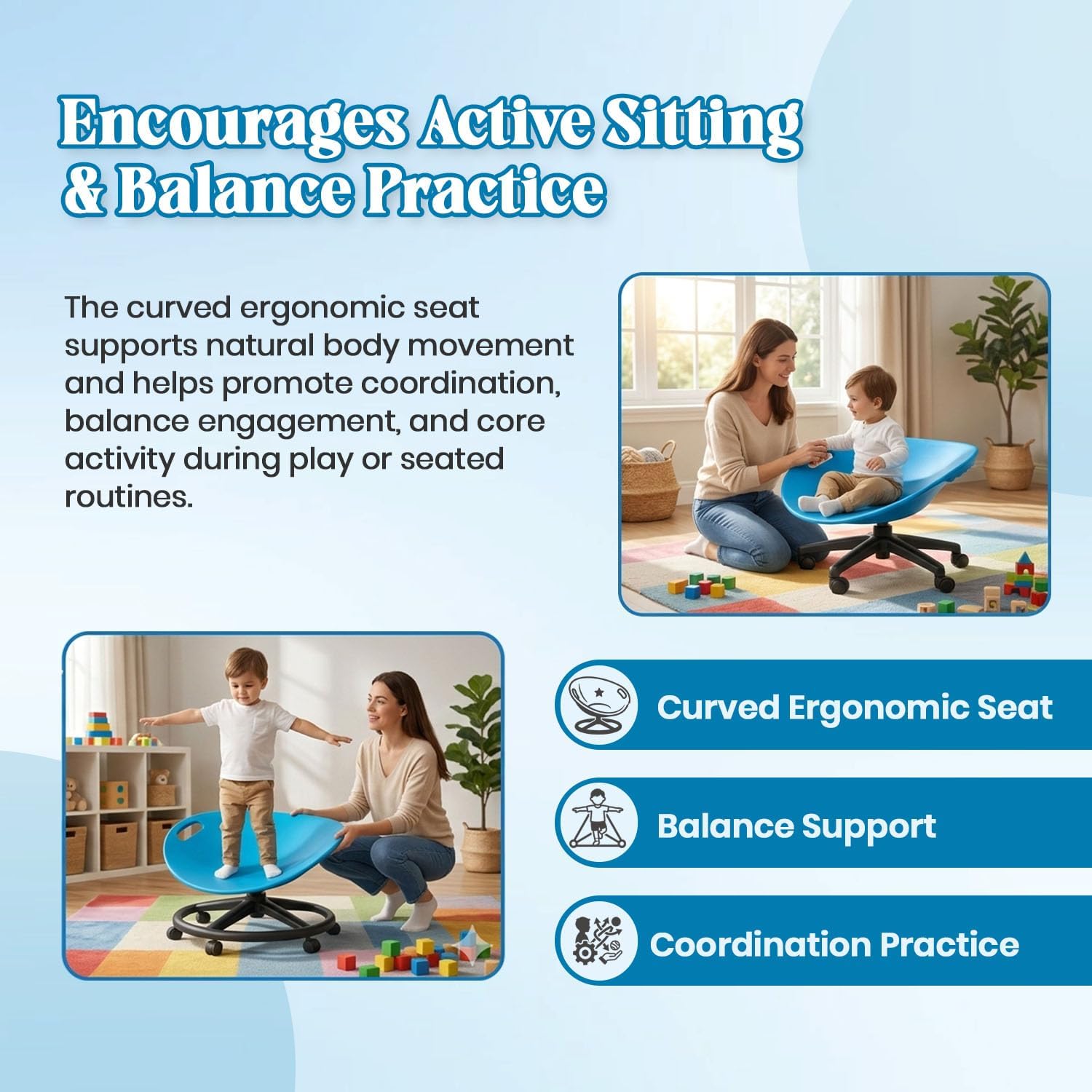 Encourages Active Sitting & Balance Practice

The curved ergonomic seat supports natural body movement and helps promote coordination, balance engagement, and core activity during play or seated routines.

Curved Ergonomic Seat

Balance Support

Coordination Practice